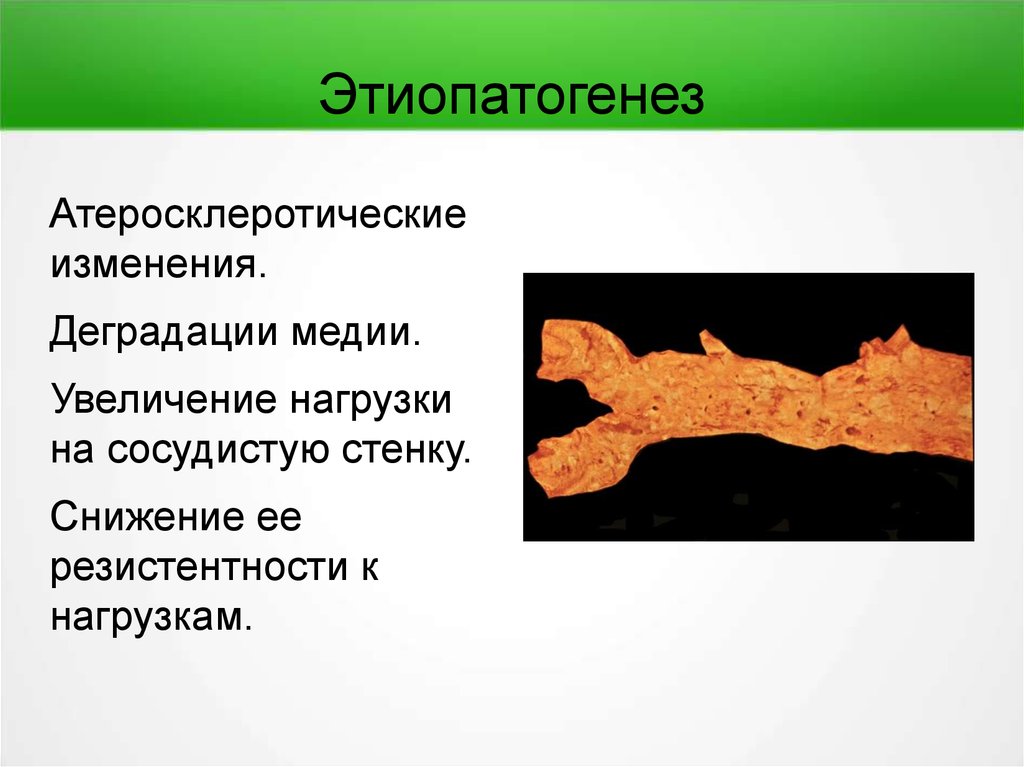 Этиопатогенез

Атеросклеротические изменения.

Деградации медии.

Увеличение нагрузки на сосудистую стенку.

Снижение ее резистентности к нагрузкам.